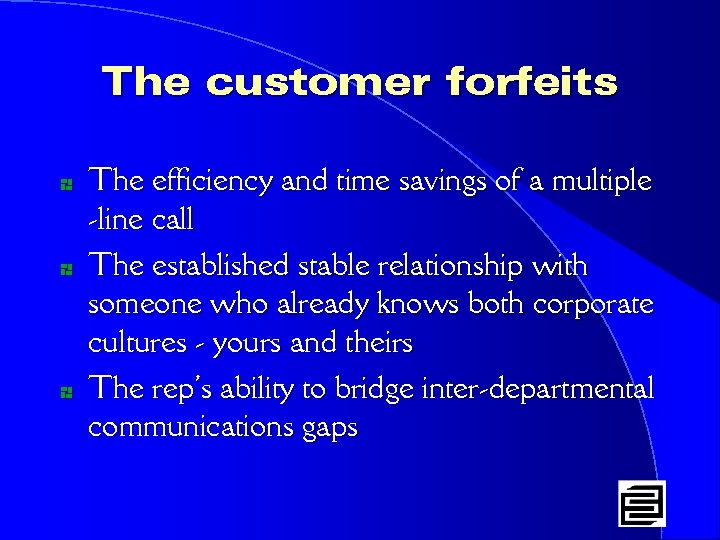 The customer forfeits

The efficiency and time savings of a multiple -line call

The established stable relationship with someone who already knows both corporate cultures - yours and theirs

The rep's ability to bridge inter-departmental communications gaps